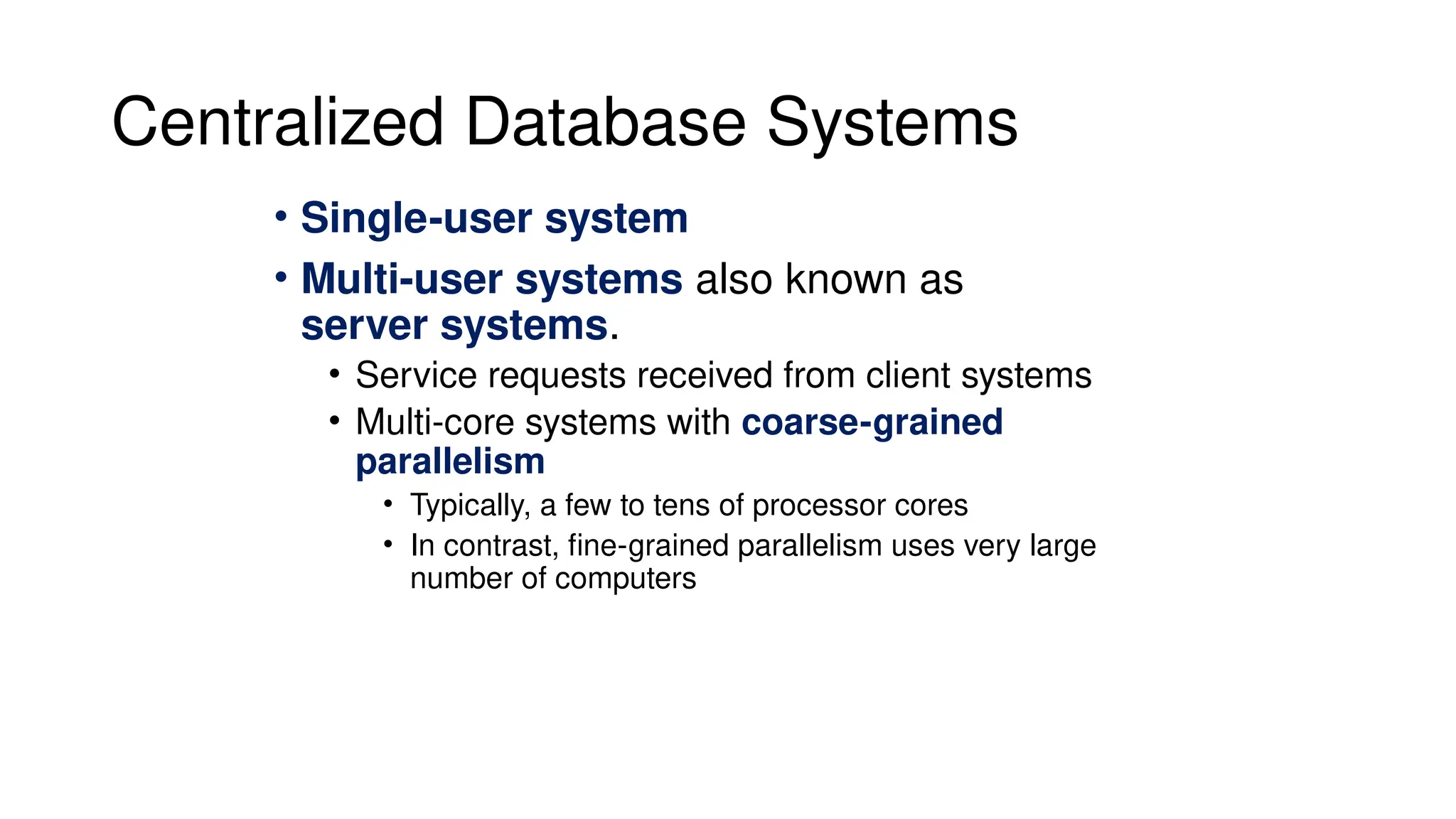 Centralized Database Systems

• Single-user system
• Multi-user systems also known as server systems.
  • Service requests received from client systems
  • Multi-core systems with coarse-grained parallelism
    • Typically, a few to tens of processor cores
    • In contrast, fine-grained parallelism uses very large number of computers